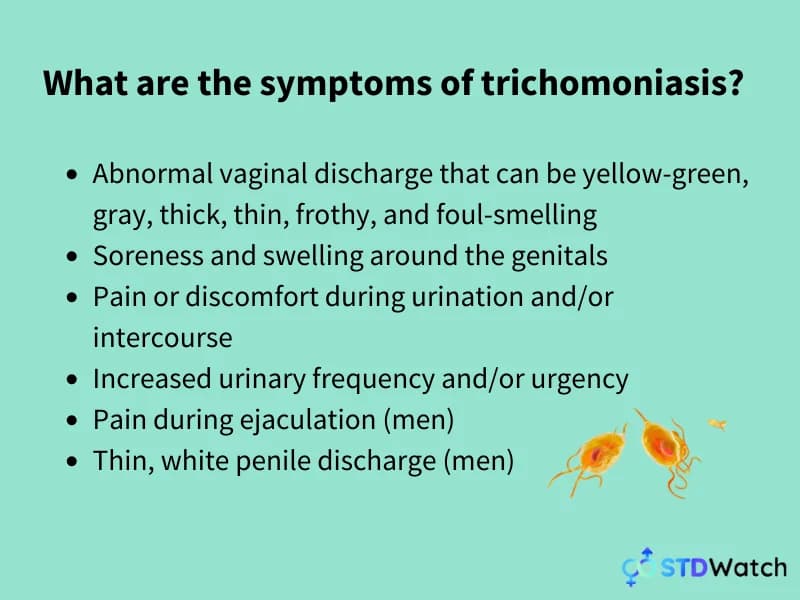 What are the symptoms of trichomoniasis?

- Abnormal vaginal discharge that can be yellow-green, gray, thick, thin, frothy, and foul-smelling
- Soreness and swelling around the genitals
- Pain or discomfort during urination and/or intercourse
- Increased urinary frequency and/or urgency
- Pain during ejaculation (men)
- Thin, white penile discharge (men)

STDWatch